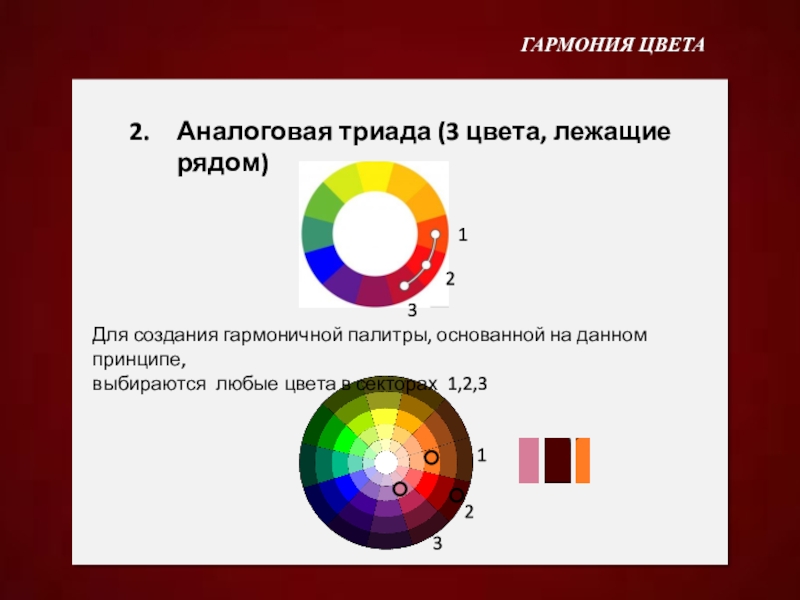 ГАРМОНИЯ ЦВЕТА

2. Аналоговая триада (3 цвета, лежащие рядом)

1
2
3

Для создания гармоничной палитры, основанной на данном принципе,
выбираются любые цвета в секторах 1,2,3

1
2
3